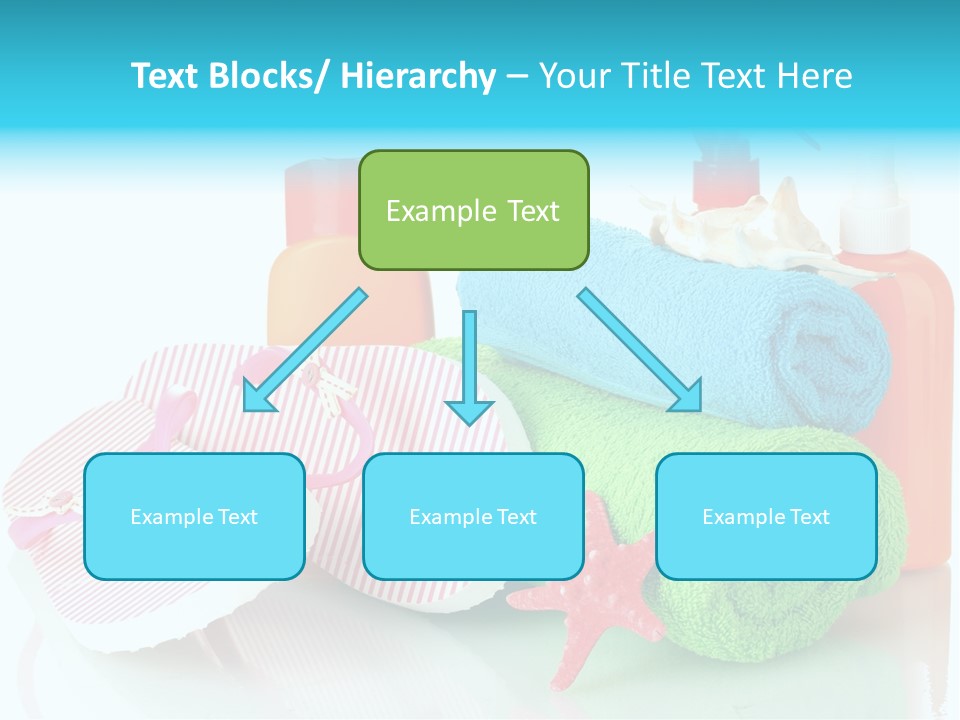 Text Blocks/ Hierarchy – Your Title Text Here

Example Text

Example Text

Example Text

Example Text